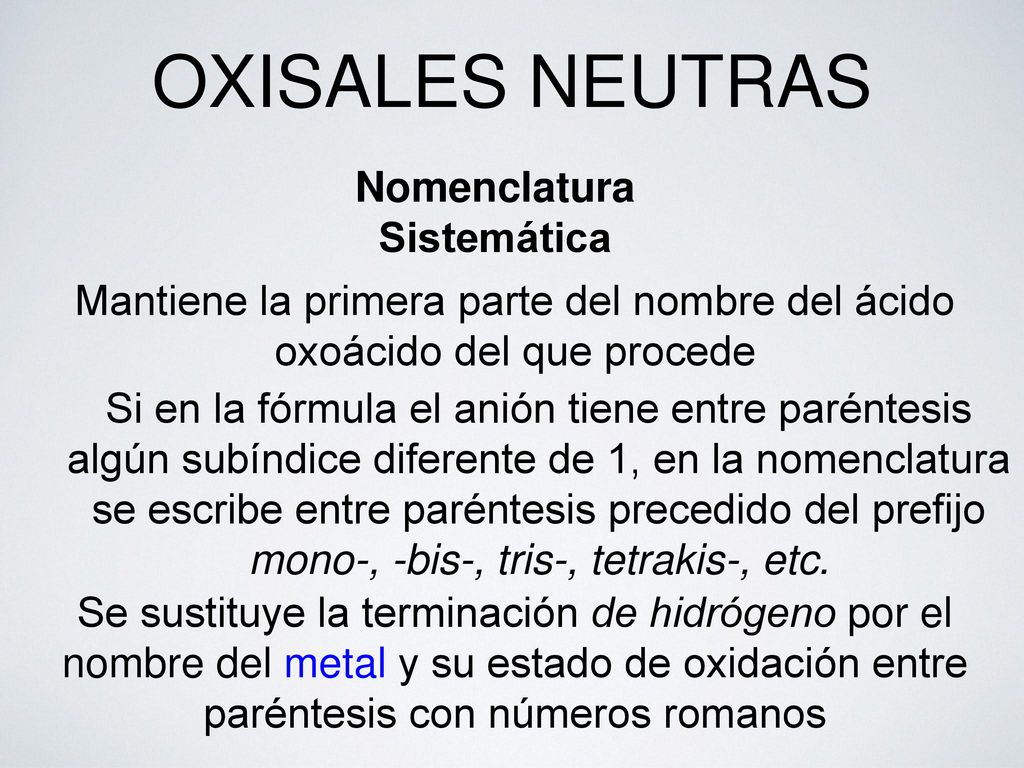 OXISALES NEUTRAS

Nomenclatura Sistemática

Mantiene la primera parte del nombre del ácido oxoácido del que procede

Si en la fórmula el anión tiene entre paréntesis algún subíndice diferente de 1, en la nomenclatura se escribe entre paréntesis precedido del prefijo mono-, -bis-, tris-, tetrakis-, etc.

Se sustituye la terminación de hidrógeno por el nombre del metal y su estado de oxidación entre paréntesis con números romanos